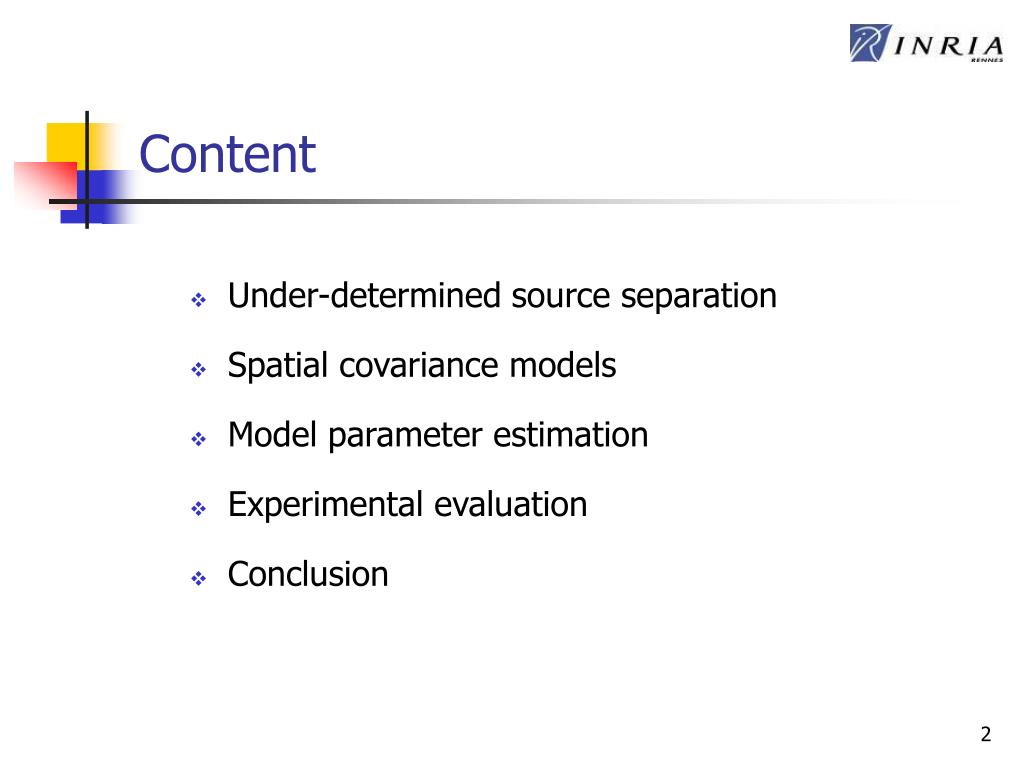 INRIA
RENNES

Content

❖ Under-determined source separation

❖ Spatial covariance models

❖ Model parameter estimation

❖ Experimental evaluation

❖ Conclusion

2